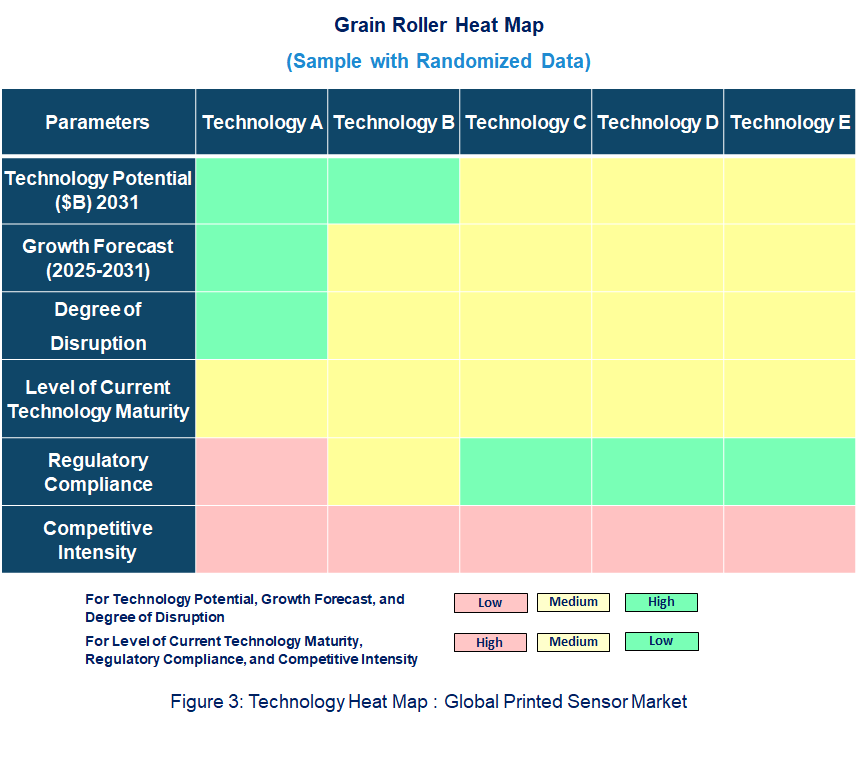 Grain Roller Heat Map

(Sample with Randomized Data)

| Parameters | Technology A | Technology B | Technology C | Technology D | Technology E |
|---|---|---|---|---|---|
| Technology Potential ($B) 2031 | | | | | |
| Growth Forecast (2025-2031) | | | | | |
| Degree of Disruption | | | | | |
| Level of Current Technology Maturity | | | | | |
| Regulatory Compliance | | | | | |
| Competitive Intensity | | | | | |

For Technology Potential, Growth Forecast, and Degree of Disruption
Low Medium High

For Level of Current Technology Maturity, Regulatory Compliance, and Competitive Intensity
High Medium Low

Figure 3: Technology Heat Map : Global Printed Sensor Market